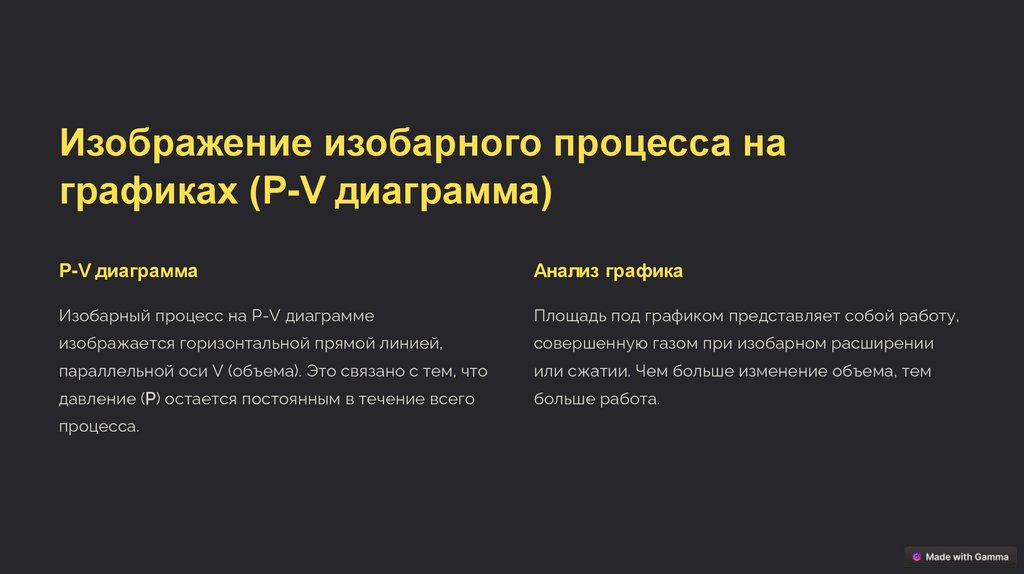 Изображение изобарного процесса на графиках (P-V диаграмма)

P-V диаграмма

Изобарный процесс на P-V диаграмме изображается горизонтальной прямой линией, параллельной оси V (объема). Это связано с тем, что давление (P) остается постоянным в течение всего процесса.

Анализ графика

Площадь под графиком представляет собой работу, совершенную газом при изобарном расширении или сжатии. Чем больше изменение объема, тем больше работа.

Made with Gamma